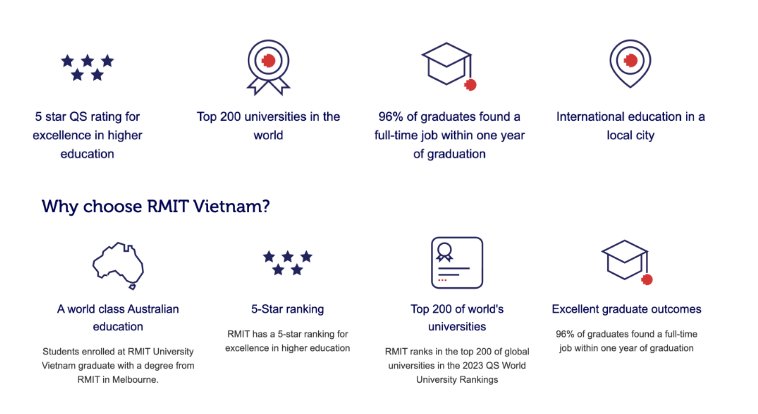 5 star QS rating for excellence in higher education

Top 200 universities in the world

96% of graduates found a full-time job within one year of graduation

International education in a local city

Why choose RMIT Vietnam?

A world class Australian education

Students enrolled at RMIT University Vietnam graduate with a degree from RMIT in Melbourne.

5-Star ranking

RMIT has a 5-star ranking for excellence in higher education

Top 200 of world's universities

RMIT ranks in the top 200 of global universities in the 2023 QS World University Rankings

Excellent graduate outcomes

96% of graduates found a full-time job within one year of graduation